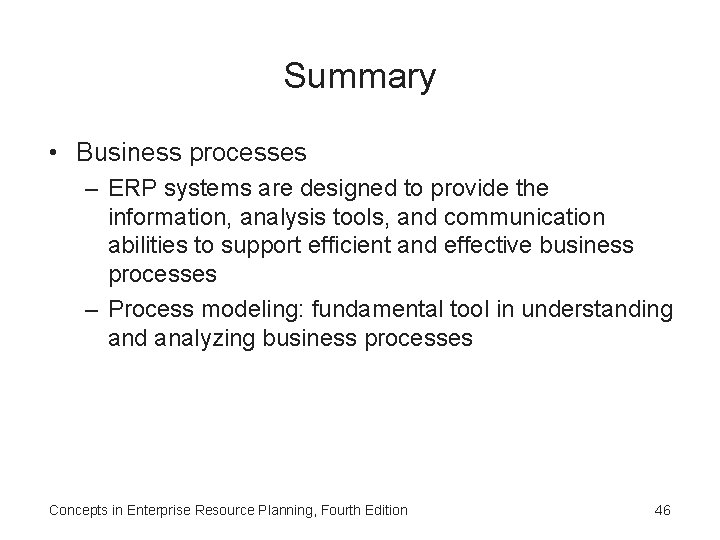 Summary

• Business processes

– ERP systems are designed to provide the information, analysis tools, and communication abilities to support efficient and effective business processes

– Process modeling: fundamental tool in understanding and analyzing business processes

Concepts in Enterprise Resource Planning, Fourth Edition

46